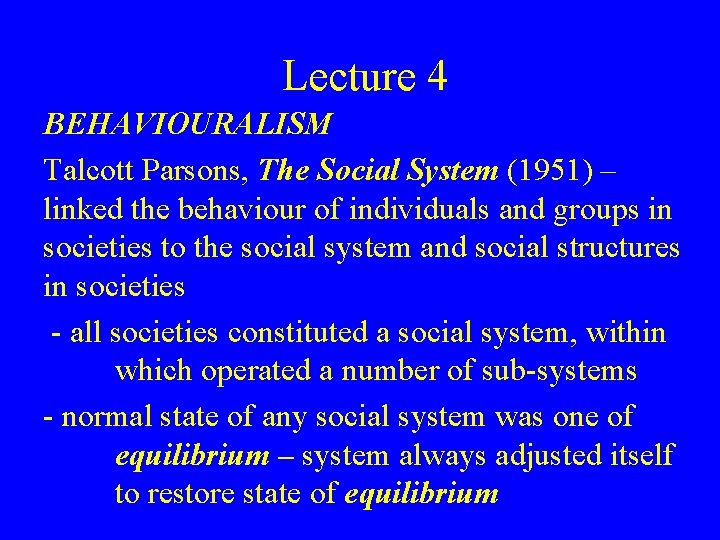 Lecture 4

BEHAVIOURALISM

Talcott Parsons, The Social System (1951) – linked the behaviour of individuals and groups in societies to the social system and social structures in societies

- all societies constituted a social system, within which operated a number of sub-systems

- normal state of any social system was one of equilibrium – system always adjusted itself to restore state of equilibrium